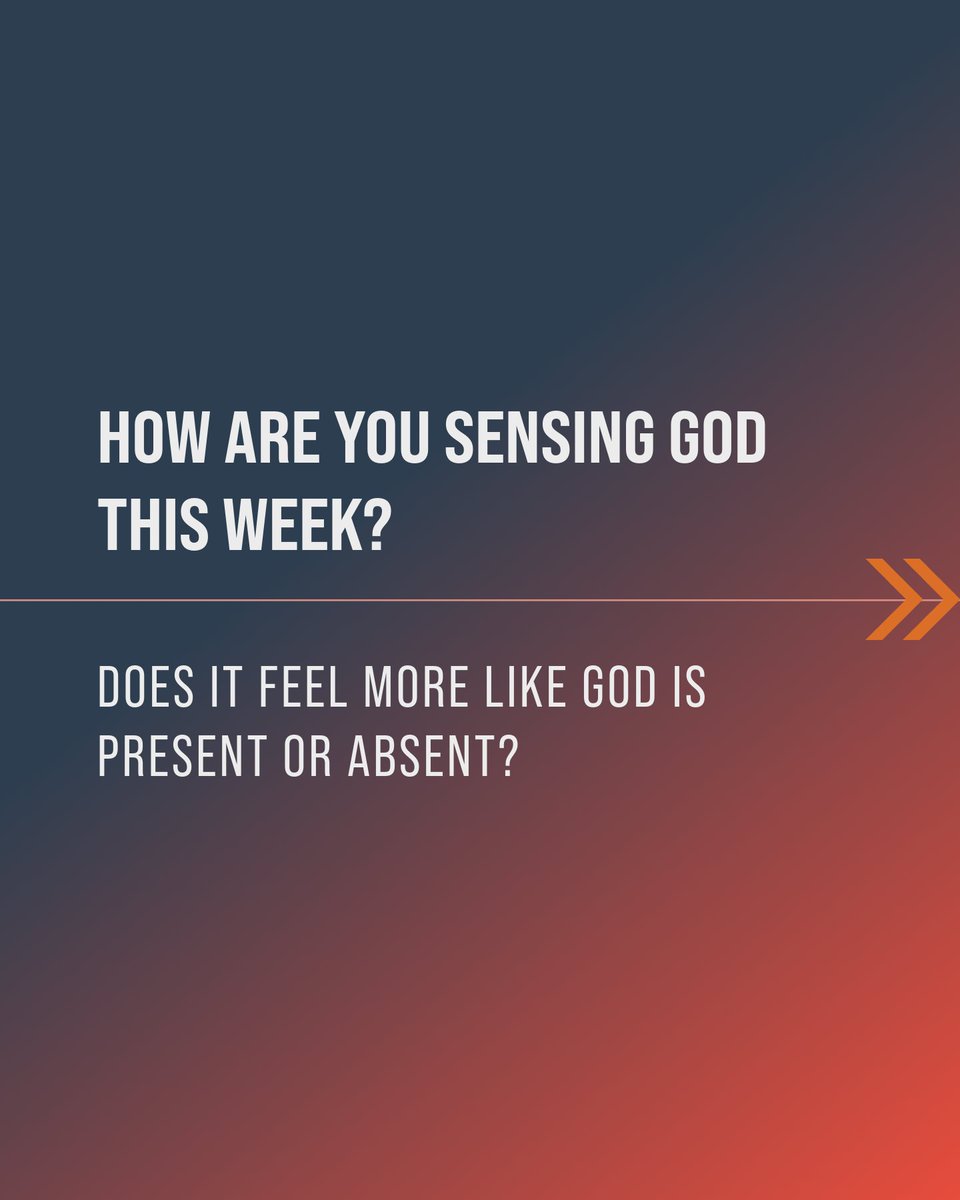 HOW ARE YOU SENSING GOD THIS WEEK?

DOES IT FEEL MORE LIKE GOD IS PRESENT OR ABSENT?